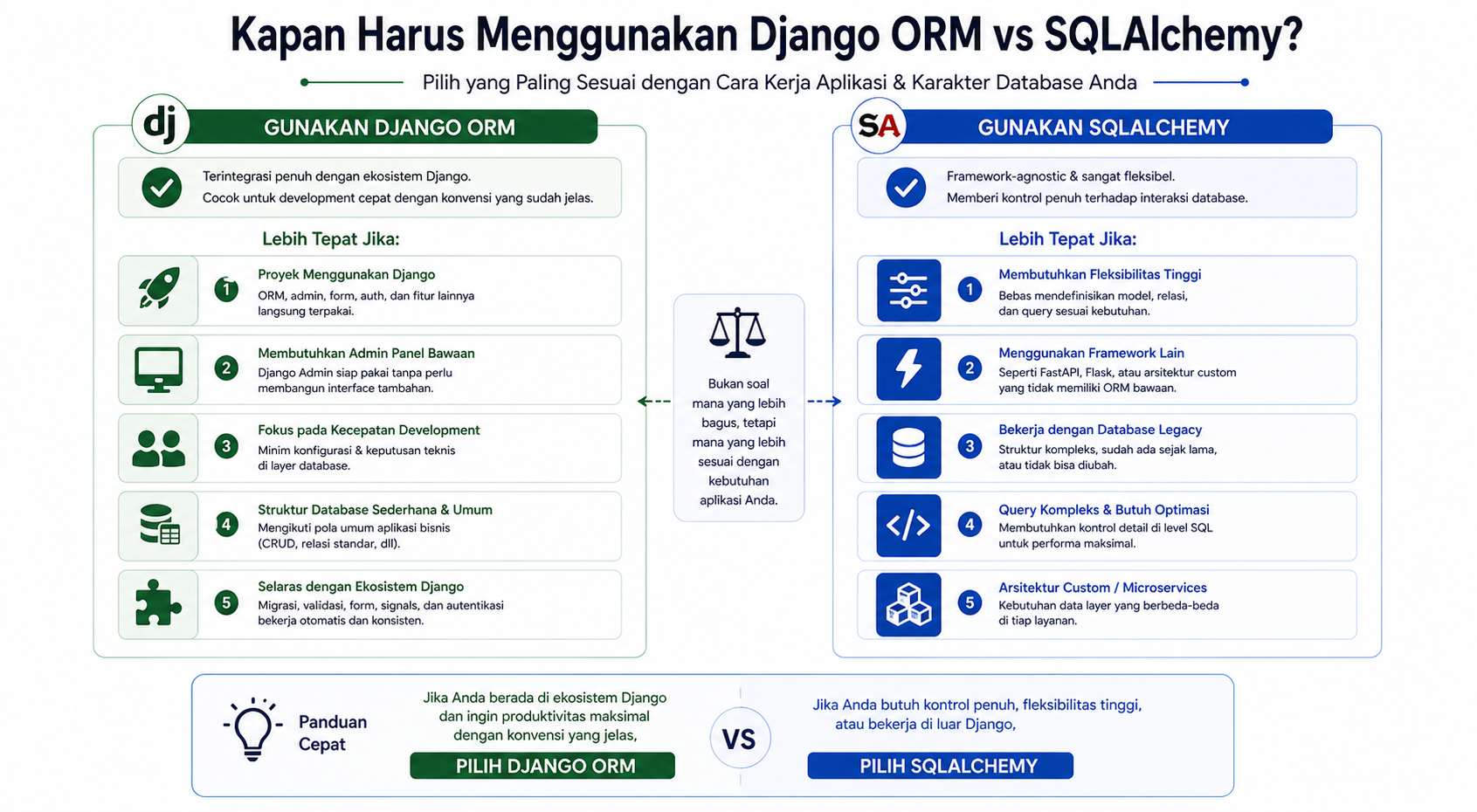 Kapan Harus Menggunakan Django ORM vs SQLAlchemy?

Pilih yang Paling Sesuai dengan Cara Kerja Aplikasi & Karakter Database Anda

dj

GUNAKAN DJANGO ORM

Terintegrasi penuh dengan ekosistem Django.
Cocok untuk development cepat dengan konvensi yang sudah jelas.

Lebih Tepat Jika:

1 Proyek Menggunakan Django
ORM, admin, form, auth, dan fitur lainnya langsung terpakai.

2 Membutuhkan Admin Panel Bawaan
Django Admin siap pakai tanpa perlu membangun interface tambahan.

3 Fokus pada Kecepatan Development
Minim konfigurasi & keputusan teknis di layer database.

4 Struktur Database Sederhana & Umum
Mengikuti pola umum aplikasi bisnis (CRUD, relasi standar, dll).

5 Selaras dengan Ekosistem Django
Migrasi, validasi, form, signals, dan autentikasi bekerja otomatis dan konsisten.

Bukan soal mana yang lebih bagus, tetapi mana yang lebih sesuai dengan kebutuhan aplikasi Anda.

SA

GUNAKAN SQLALCHEMY

Framework-agnostic & sangat fleksibel.
Memberi kontrol penuh terhadap interaksi database.

Lebih Tepat Jika:

1 Membutuhkan Fleksibilitas Tinggi
Bebas mendefinisikan model, relasi, dan query sesuai kebutuhan.

2 Menggunakan Framework Lain
Seperti FastAPI, Flask, atau arsitektur custom yang tidak memiliki ORM bawaan.

3 Bekerja dengan Database Legacy
Struktur kompleks, sudah ada sejak lama, atau tidak bisa diubah.

4 Query Kompleks & Butuh Optimasi
Membutuhkan kontrol detail di level SQL untuk performa maksimal.

5 Arsitektur Custom / Microservices
Kebutuhan data layer yang berbeda-beda di tiap layanan.

Panduan Cepat

Jika Anda berada di ekosistem Django dan ingin produktivitas maksimal dengan konvensi yang jelas,

PILIH DJANGO ORM

VS

Jika Anda butuh kontrol penuh, fleksibilitas tinggi, atau bekerja di luar Django,

PILIH SQLALCHEMY